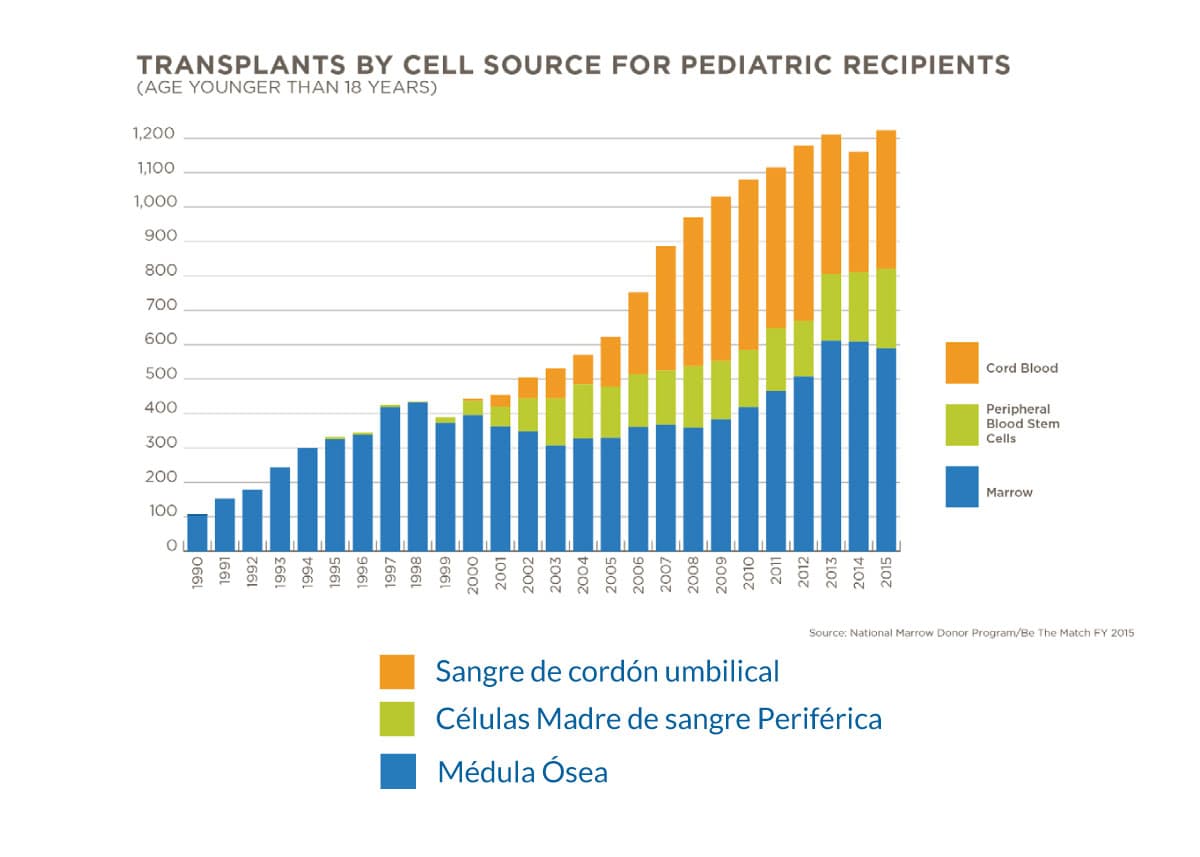 TRANSPLANTS BY CELL SOURCE FOR PEDIATRIC RECIPIENTS
(AGE YOUNGER THAN 18 YEARS)

1,200
1,100
1,000
900
800
700
600
500
400
300
200
100
0

1990 1991 1992 1993 1994 1995 1996 1997 1998 1999 2000 2001 2002 2003 2004 2005 2006 2007 2008 2009 2010 2011 2012 2013 2014 2015

Cord Blood
Peripheral Blood Stem Cells
Marrow

Source: National Marrow Donor Program/Be The Match FY 2015

Sangre de cordón umbilical
Células Madre de sangre Periférica
Médula Ósea